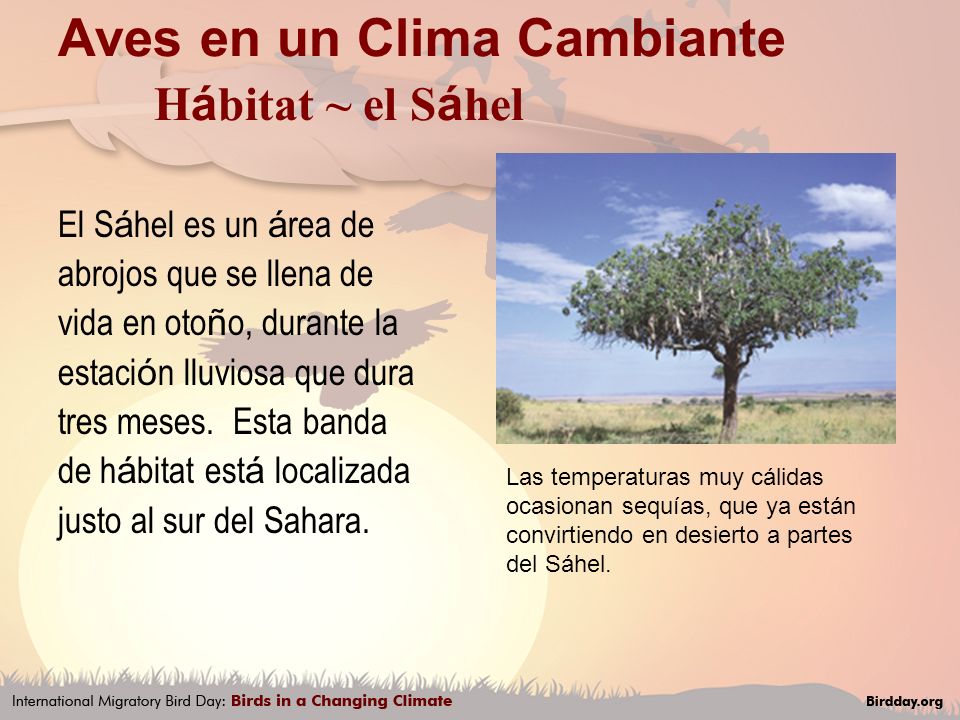 Aves en un Clima Cambiante

Hábitat ~ el Sáhel

El Sáhel es un área de abrojos que se llena de vida en otoño, durante la estación lluviosa que dura tres meses. Esta banda de hábitat está localizada justo al sur del Sahara.

Las temperaturas muy cálidas ocasionan sequías, que ya están convirtiendo en desierto a partes del Sáhel.

International Migratory Bird Day: Birds in a Changing Climate

Birdday.org